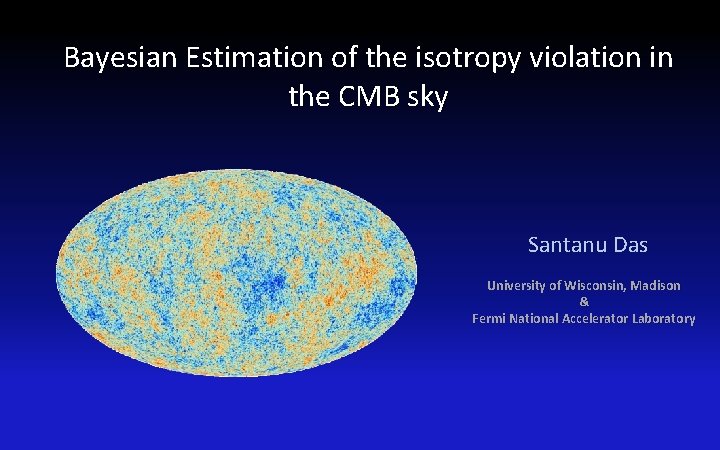 Bayesian Estimation of the isotropy violation in the CMB sky

Santanu Das

University of Wisconsin, Madison
&
Fermi National Accelerator Laboratory